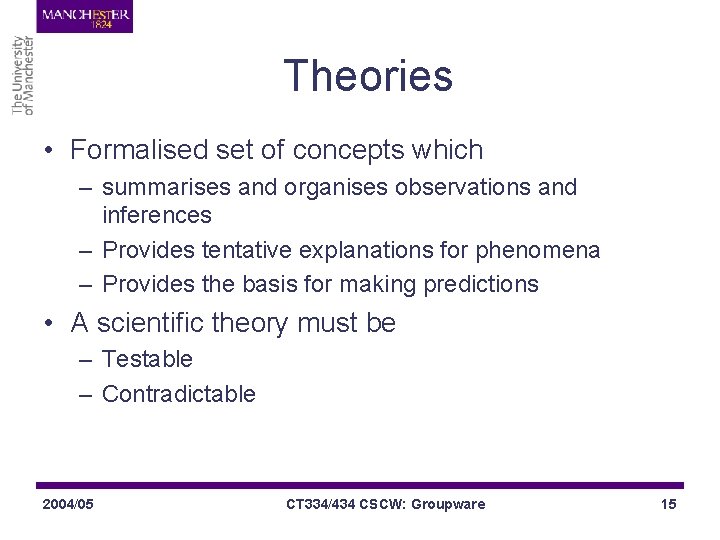 MANCHESTER
1824

The University of Manchester

Theories

• Formalised set of concepts which
– summarises and organises observations and inferences
– Provides tentative explanations for phenomena
– Provides the basis for making predictions
• A scientific theory must be
– Testable
– Contradictable

2004/05 CT334/434 CSCW: Groupware 15